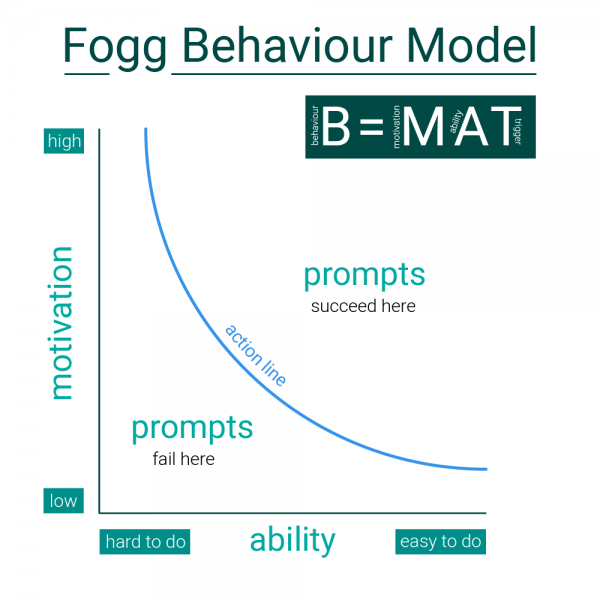 Fogg Behaviour Model

behaviour B = motivation M ability A T trigger

high

motivation

low

prompts
succeed here

action line

prompts
fail here

hard to do ability easy to do